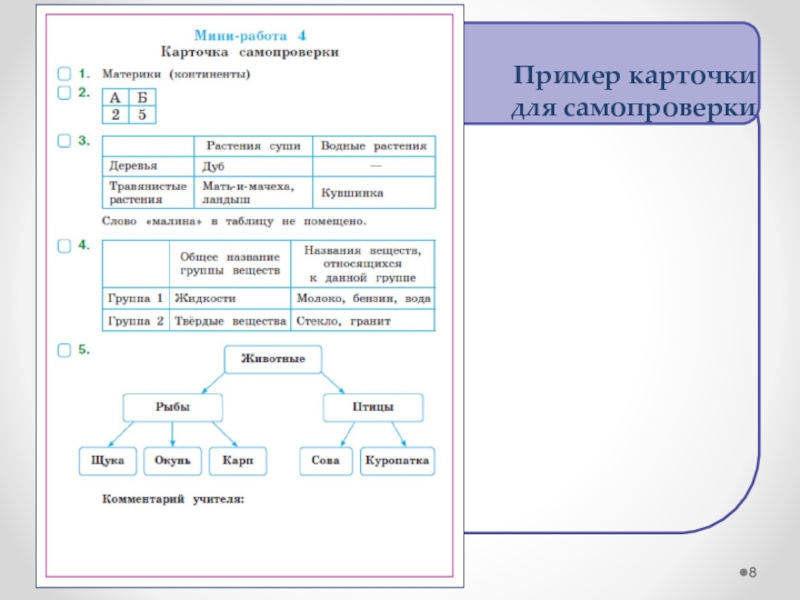 Мини-работа 4
Карточка самопроверки

1. Материки (континенты)

2.
| А | Б |
|---|---|
| 2 | 5 |

3.
| | Растения суши | Водные растения |
|---|---|---|
| Деревья | Дуб | — |
| Травянистые растения | Мать-и-мачеха, ландыш | Кувшинка |

Слово «малина» в таблицу не помещено.

4.
| | Общее название группы веществ | Названия веществ, относящихся к данной группе |
|---|---|---|
| Группа 1 | Жидкости | Молоко, бензин, вода |
| Группа 2 | Твёрдые вещества | Стекло, гранит |

5.
Животные
Рыбы
Птицы
Щука
Окунь
Карп
Сова
Куропатка

Комментарий учителя:

Пример карточки для самопроверки

8